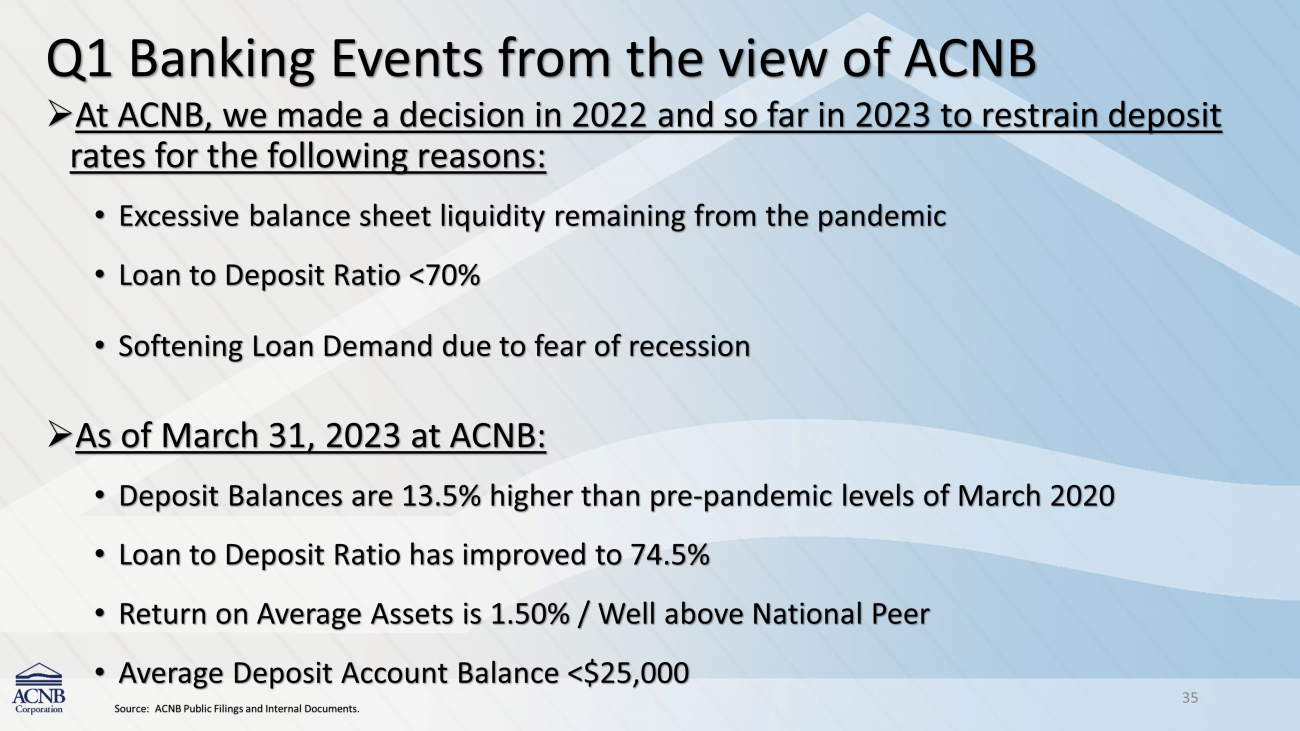 Q1 Banking Events from the view of ACNB

➢At ACNB, we made a decision in 2022 and so far in 2023 to restrain deposit rates for the following reasons:

• Excessive balance sheet liquidity remaining from the pandemic

• Loan to Deposit Ratio <70%

• Softening Loan Demand due to fear of recession

➢As of March 31, 2023 at ACNB:

• Deposit Balances are 13.5% higher than pre-pandemic levels of March 2020

• Loan to Deposit Ratio has improved to 74.5%

• Return on Average Assets is 1.50% / Well above National Peer

• Average Deposit Account Balance <$25,000

ACNB Corporation

Source: ACNB Public Filings and Internal Documents.

35